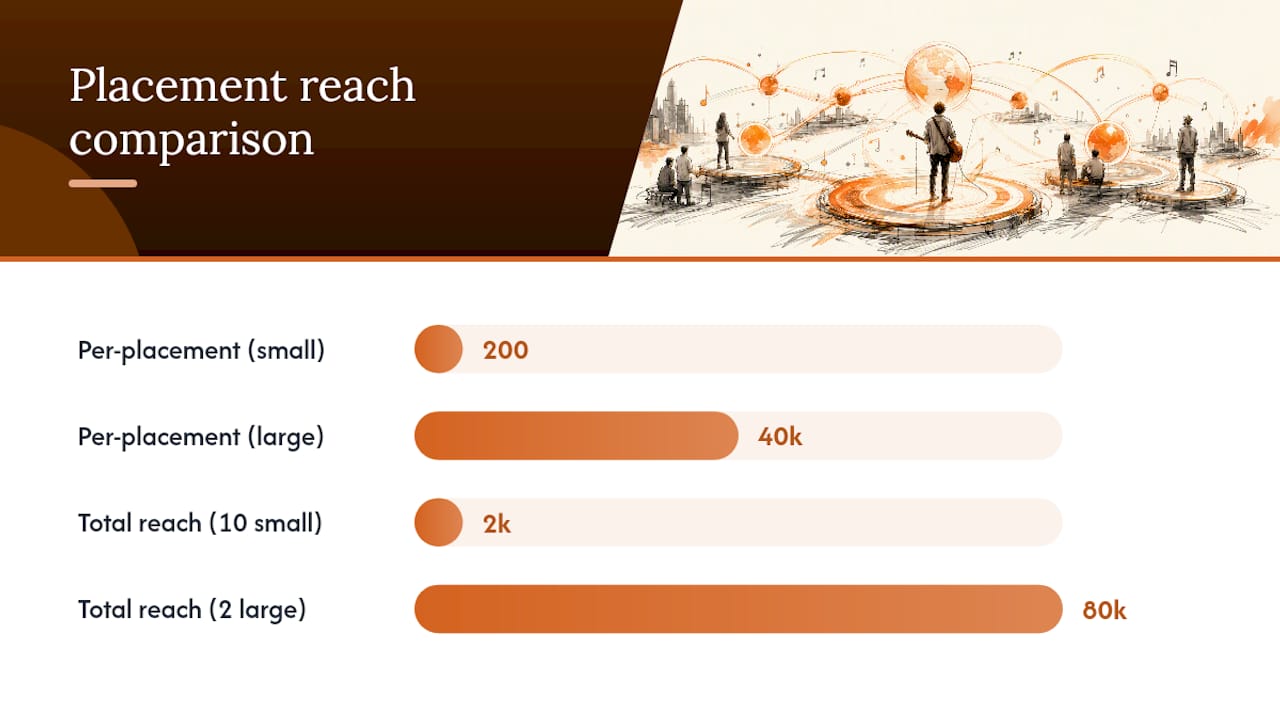 Placement reach comparison

Per-placement (small) 200

Per-placement (large) 40k

Total reach (10 small) 2k

Total reach (2 large) 80k